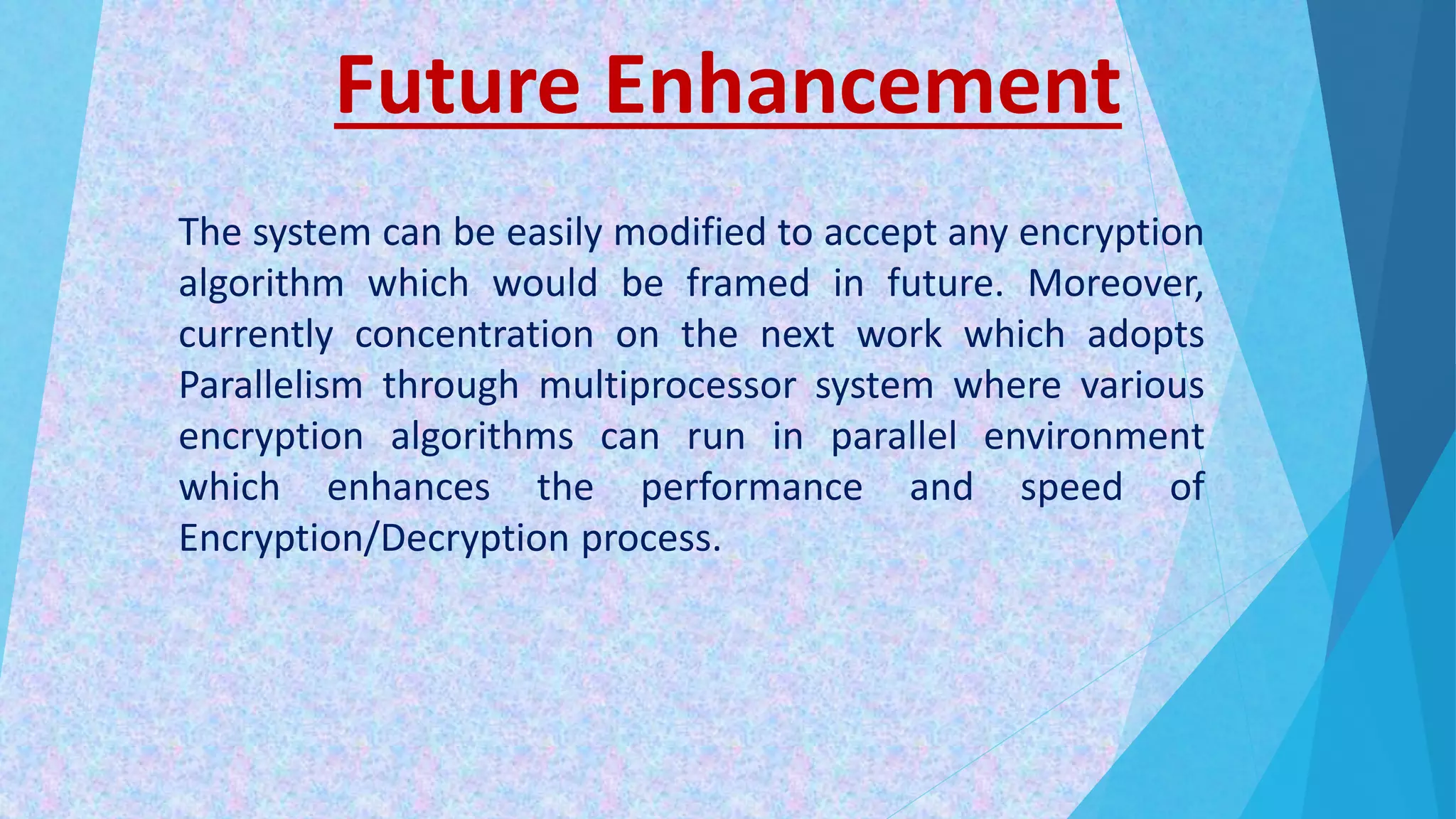 Future Enhancement

The system can be easily modified to accept any encryption algorithm which would be framed in future. Moreover, currently concentration on the next work which adopts Parallelism through multiprocessor system where various encryption algorithms can run in parallel environment which enhances the performance and speed of Encryption/Decryption process.